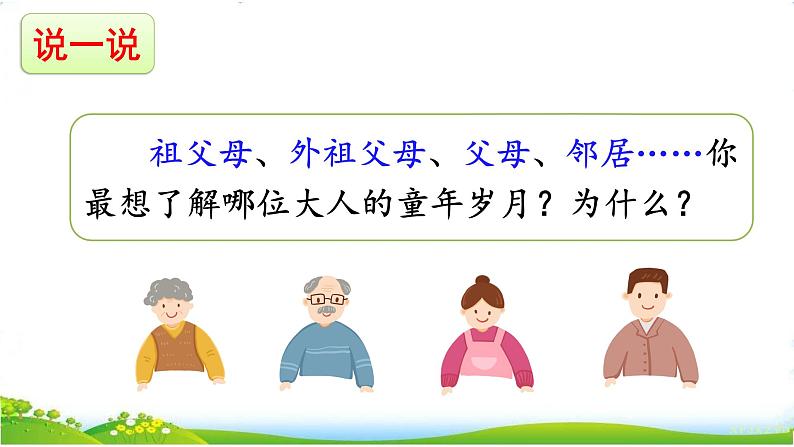 说一说

祖父母、外祖父母、父母、邻居……你最想了解哪位大人的童年岁月？为什么？